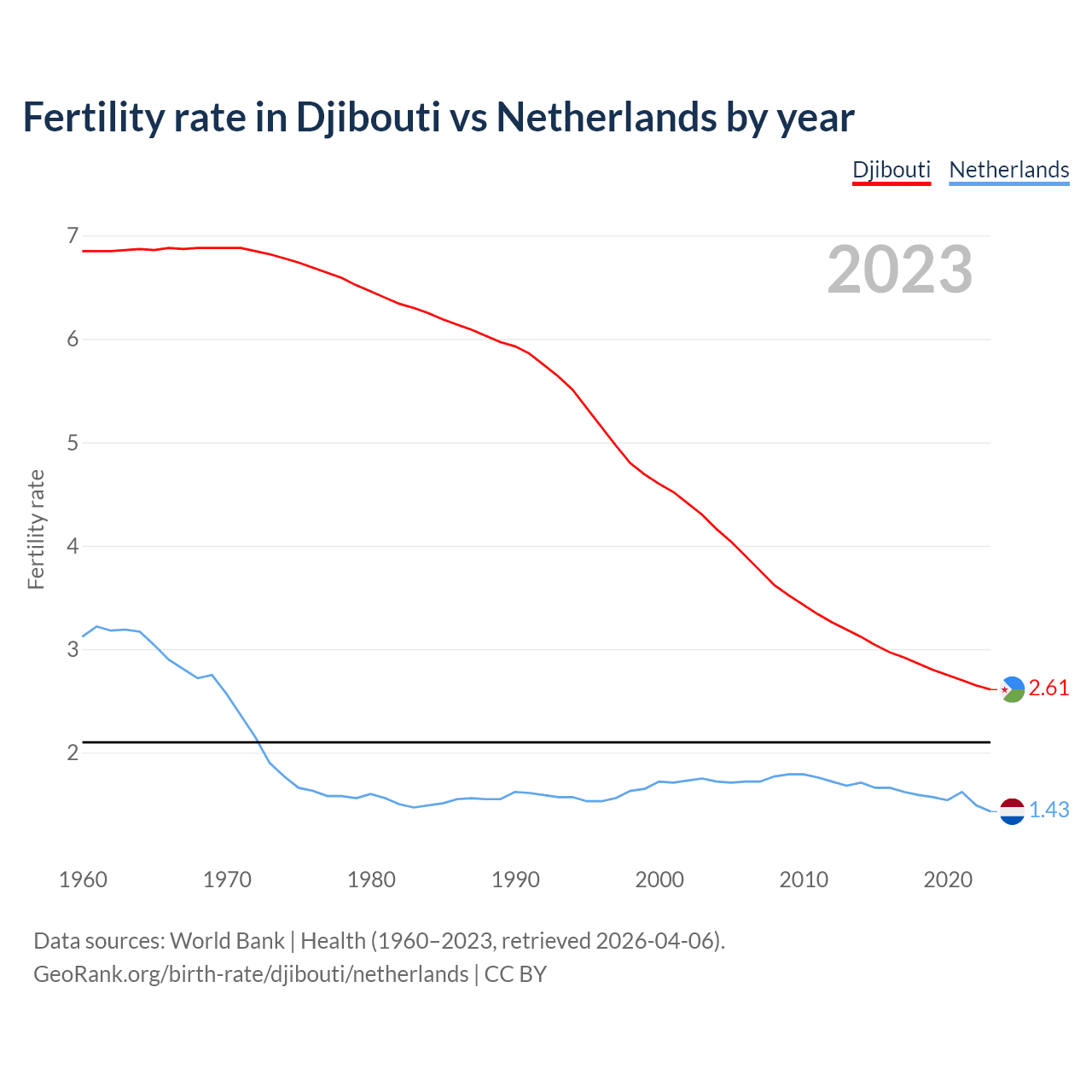 Fertility rate in Djibouti vs Netherlands by year

Djibouti Netherlands

2023

Fertility rate

7
6
5
4
3
2

2.61
1.43

1960 1970 1980 1990 2000 2010 2020

Data sources: World Bank | Health (1960–2023, retrieved 2026-04-06).
GeoRank.org/birth-rate/djibouti/netherlands | CC BY